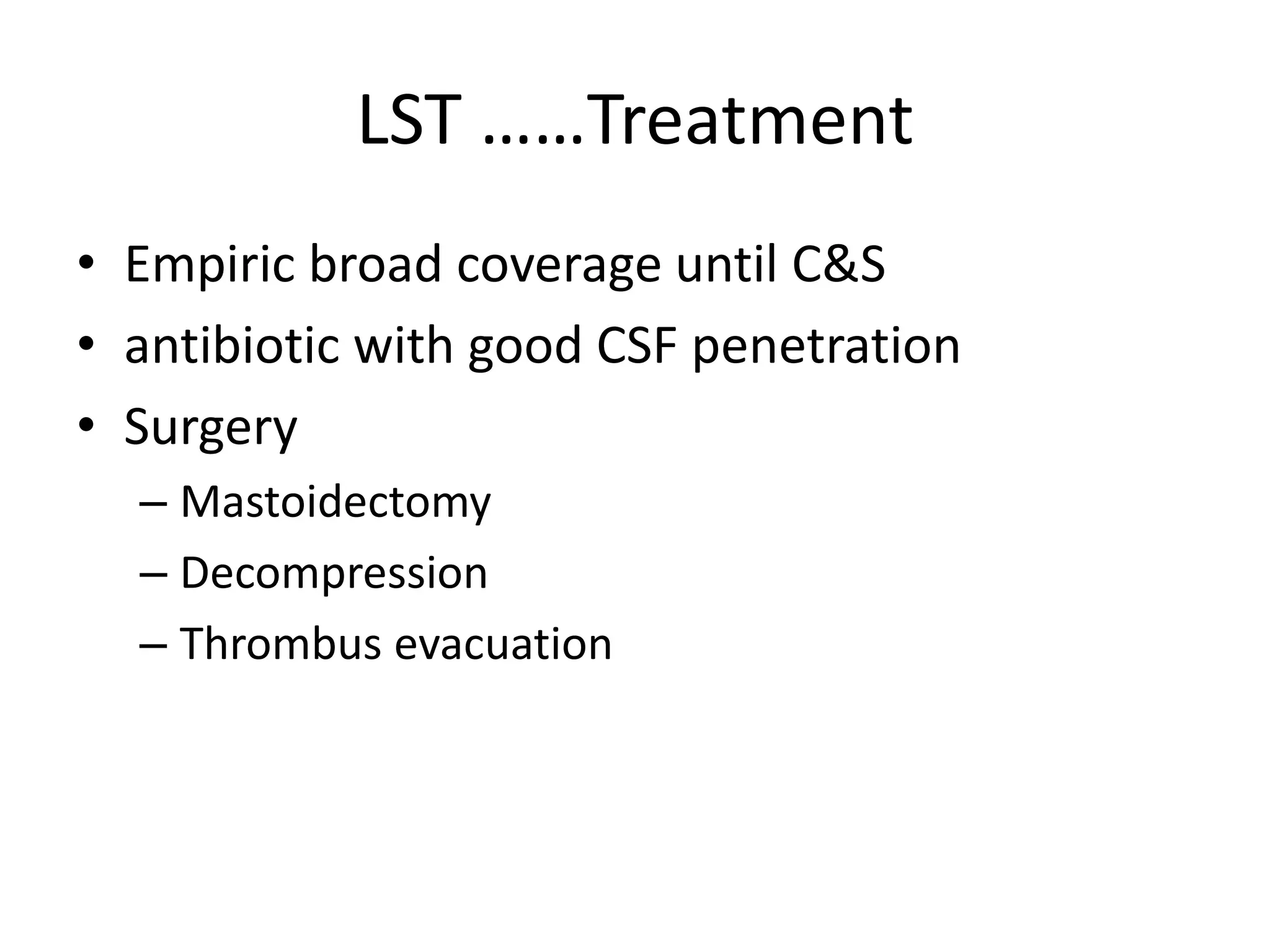 LST ……Treatment

• Empiric broad coverage until C&S
• antibiotic with good CSF penetration
• Surgery
– Mastoidectomy
– Decompression
– Thrombus evacuation